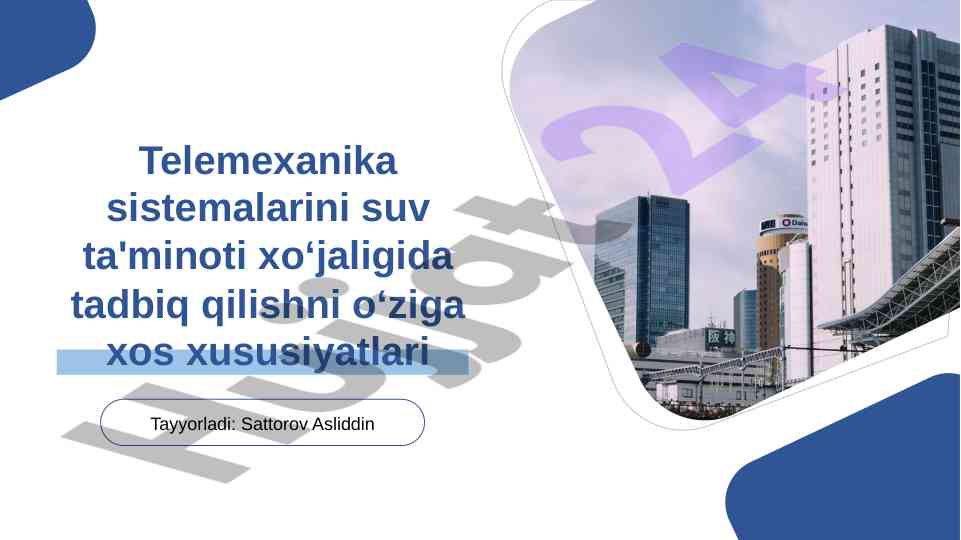 Telemexanika sistemalarini suv ta'minoti xo‘jaligida tadbiq qilishni o‘ziga xos xususiyatlari

Tayyorladi: Sattorov Asliddin

Hujjat24